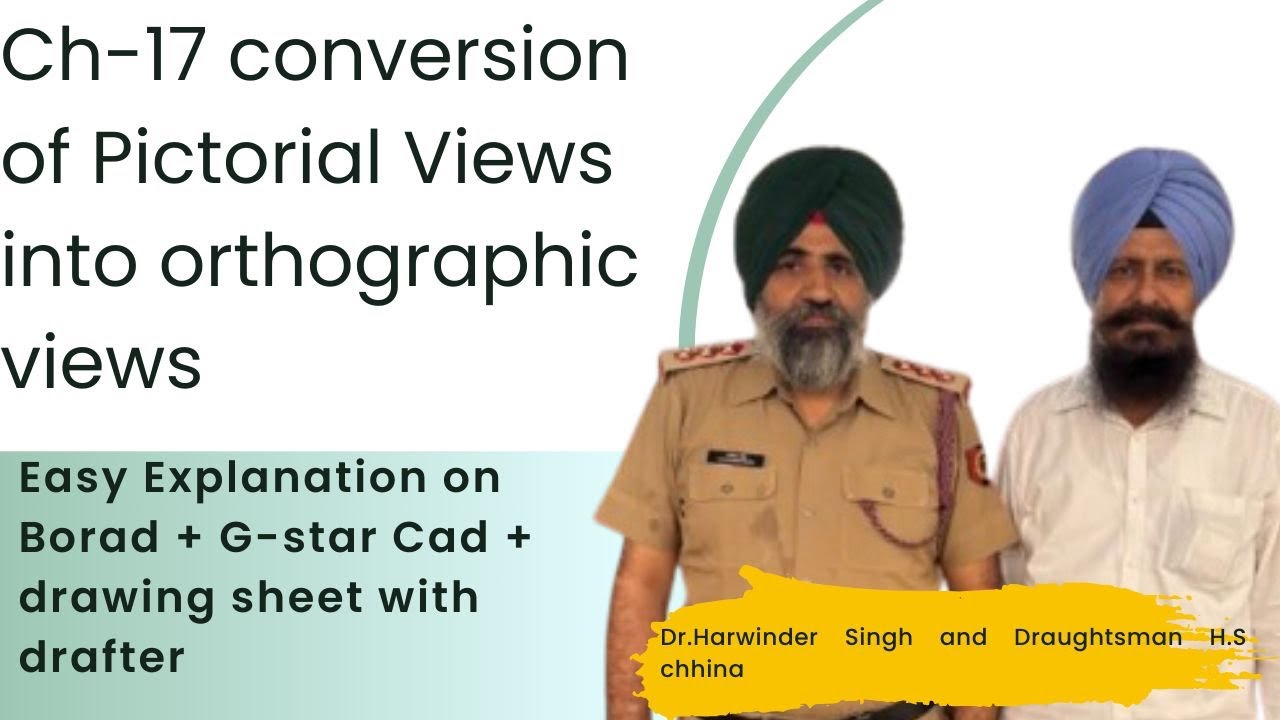 Ch-17 conversion of Pictorial Views into orthographic views

Easy Explanation on Borad + G-star Cad + drawing sheet with drafter

Dr.Harwinder Singh and Draughtsman H.S chhina